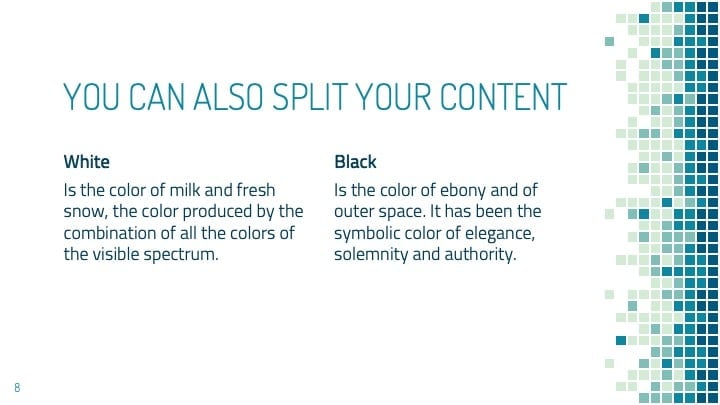 YOU CAN ALSO SPLIT YOUR CONTENT

White

Is the color of milk and fresh snow, the color produced by the combination of all the colors of the visible spectrum.

Black

Is the color of ebony and of outer space. It has been the symbolic color of elegance, solemnity and authority.

8